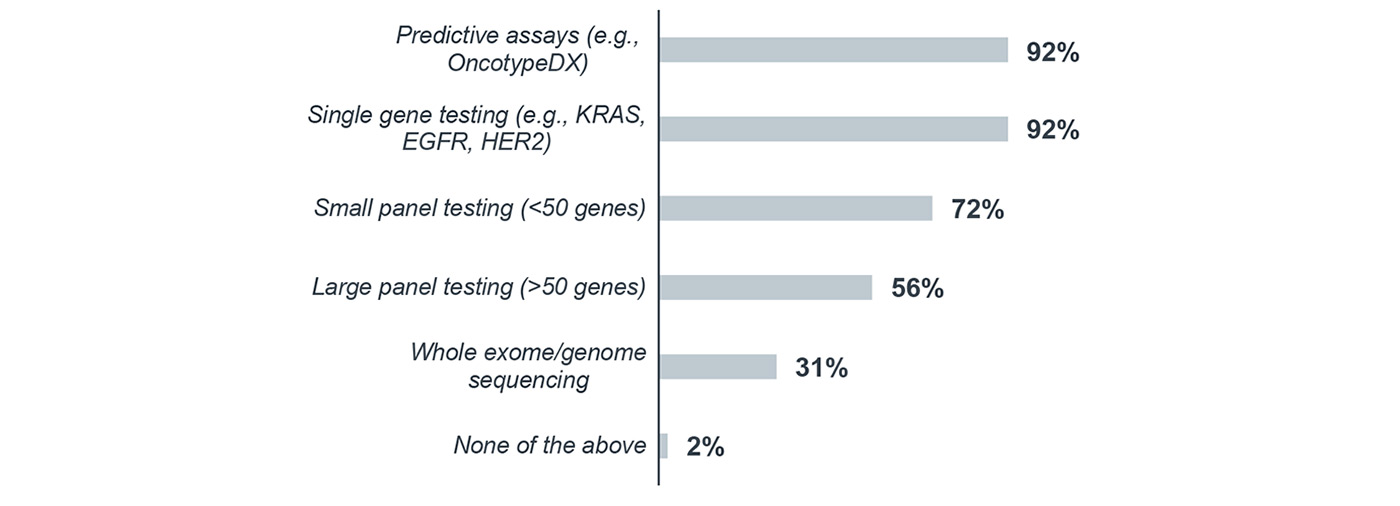 Predictive assays (e.g., OncotypeDX) 92%

Single gene testing (e.g., KRAS, EGFR, HER2) 92%

Small panel testing (<50 genes) 72%

Large panel testing (>50 genes) 56%

Whole exome/genome sequencing 31%

None of the above 2%